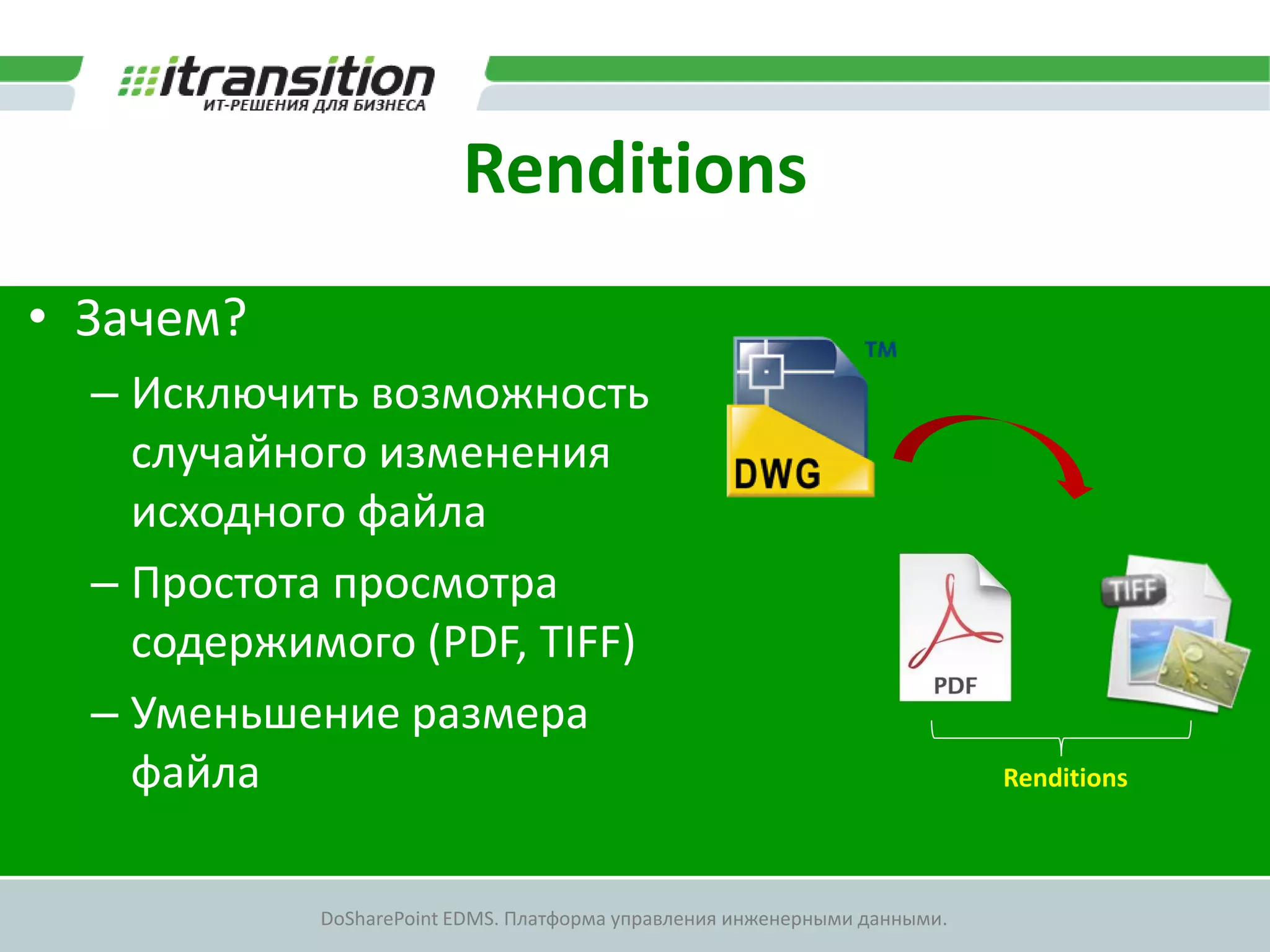 itransition
ИТ-РЕШЕНИЯ ДЛЯ БИЗНЕСА

Renditions

• Зачем?
– Исключить возможность случайного изменения исходного файла
– Простота просмотра содержимого (PDF, TIFF)
– Уменьшение размера файла

TM
DWG

PDF
TIFF

Renditions

DoSharePoint EDMS. Платформа управления инженерными данными.